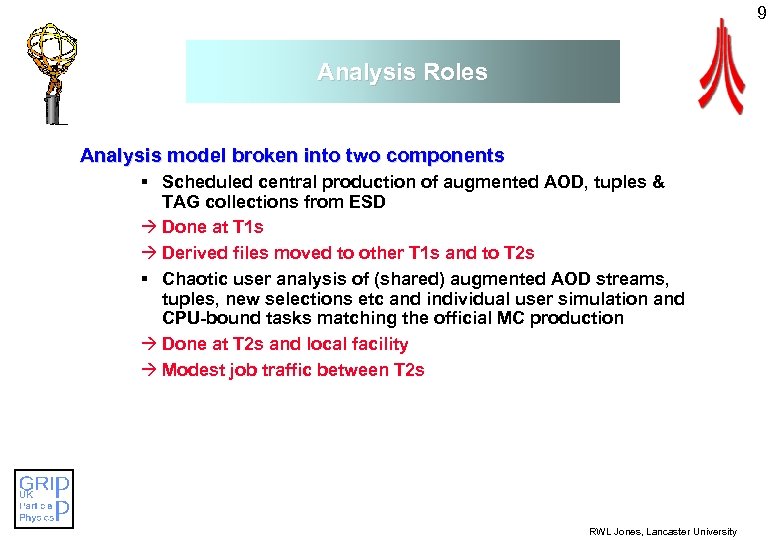 9

Analysis Roles

Analysis model broken into two components

▪ Scheduled central production of augmented AOD, tuples & TAG collections from ESD

→ Done at T1s

→ Derived files moved to other T1s and to T2s

▪ Chaotic user analysis of (shared) augmented AOD streams, tuples, new selections etc and individual user simulation and CPU-bound tasks matching the official MC production

→ Done at T2s and local facility

→ Modest job traffic between T2s

GRID UK Particle Physics PP

RWL Jones, Lancaster University